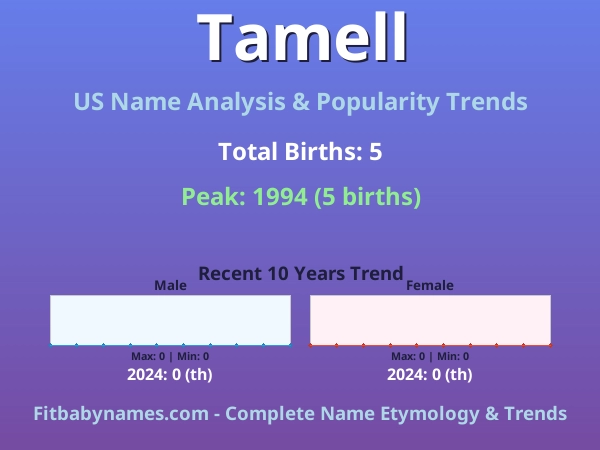 Tamell

US Name Analysis & Popularity Trends

Total Births: 5

Peak: 1994 (5 births)

Recent 10 Years Trend

Male

Max: 0 | Min: 0

2024: 0 (th)

Female

Max: 0 | Min: 0

2024: 0 (th)

Fitbabynames.com - Complete Name Etymology & Trends